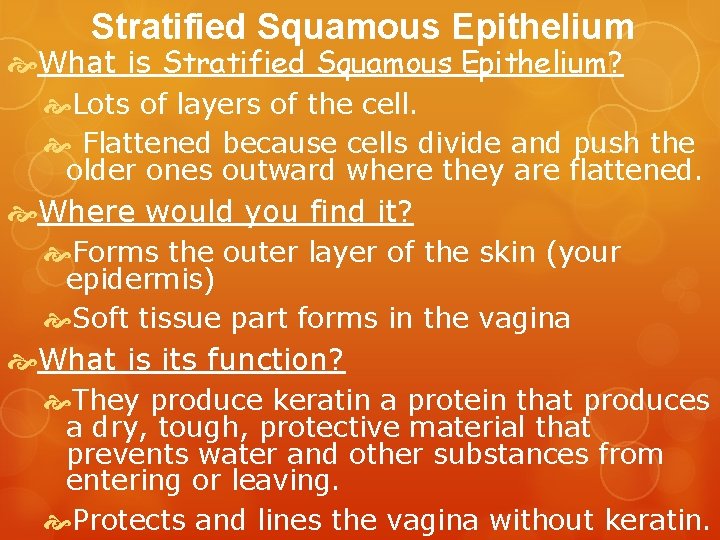 Stratified Squamous Epithelium

What is Stratified Squamous Epithelium?

Lots of layers of the cell.

Flattened because cells divide and push the older ones outward where they are flattened.

Where would you find it?

Forms the outer layer of the skin (your epidermis)

Soft tissue part forms in the vagina

What is its function?

They produce keratin a protein that produces a dry, tough, protective material that prevents water and other substances from entering or leaving.

Protects and lines the vagina without keratin.